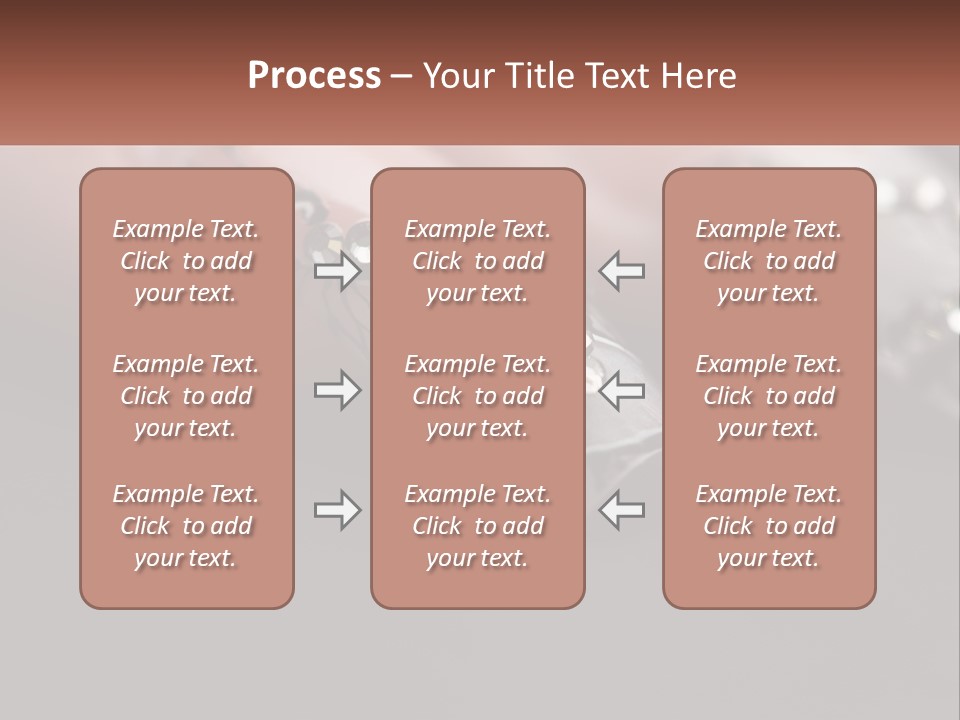 Process – Your Title Text Here

Example Text. Click to add your text.

Example Text. Click to add your text.

Example Text. Click to add your text.

Example Text. Click to add your text.

Example Text. Click to add your text.

Example Text. Click to add your text.

Example Text. Click to add your text.

Example Text. Click to add your text.

Example Text. Click to add your text.